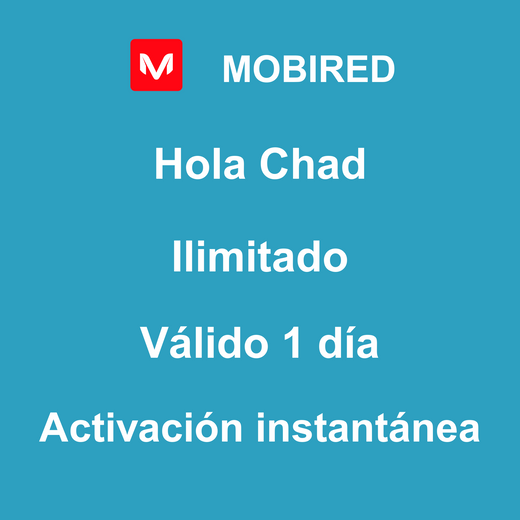 M MOBIRED

Hola Chad

Ilimitado

Válido 1 día

Activación instantánea